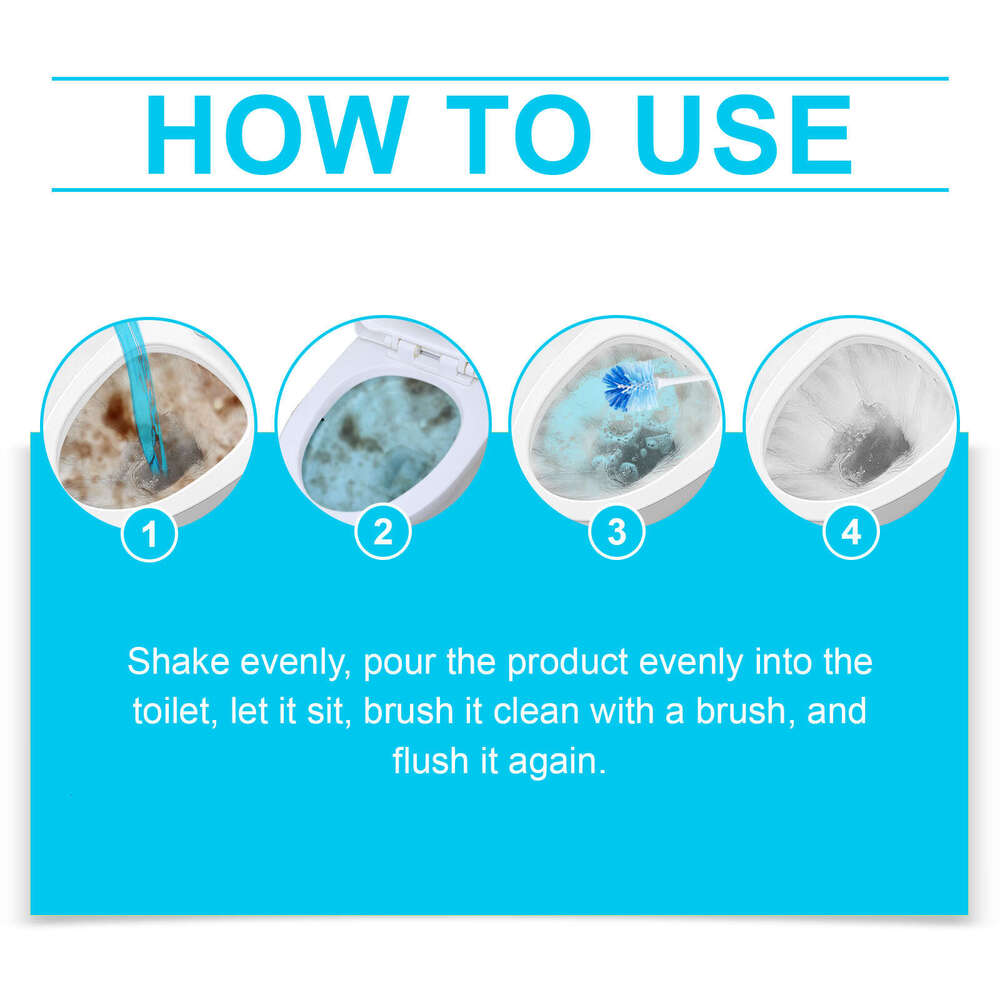 HOW TO USE

1

2

3

4

Shake evenly, pour the product evenly into the toilet, let it sit, brush it clean with a brush, and flush it again.